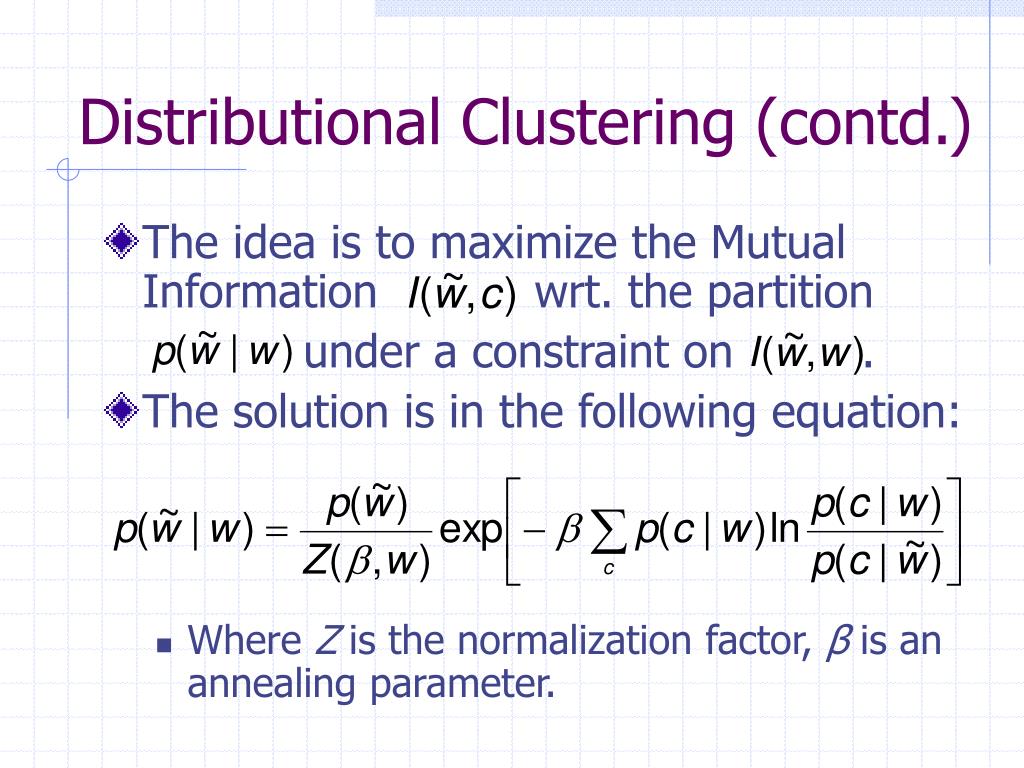 Distributional Clustering (contd.)

The idea is to maximize the Mutual Information $I(\tilde{w},c)$ wrt. the partition $p(\tilde{w} \mid w)$ under a constraint on $I(\tilde{w},w)$.

The solution is in the following equation:

$p(\tilde{w} \mid w) = \frac{p(\tilde{w})}{Z(\beta,w)} \exp\left[-\beta \sum_{c} p(c \mid w) \ln \frac{p(c \mid w)}{p(c \mid \tilde{w})}\right]$

Where $Z$ is the normalization factor, $\beta$ is an annealing parameter.